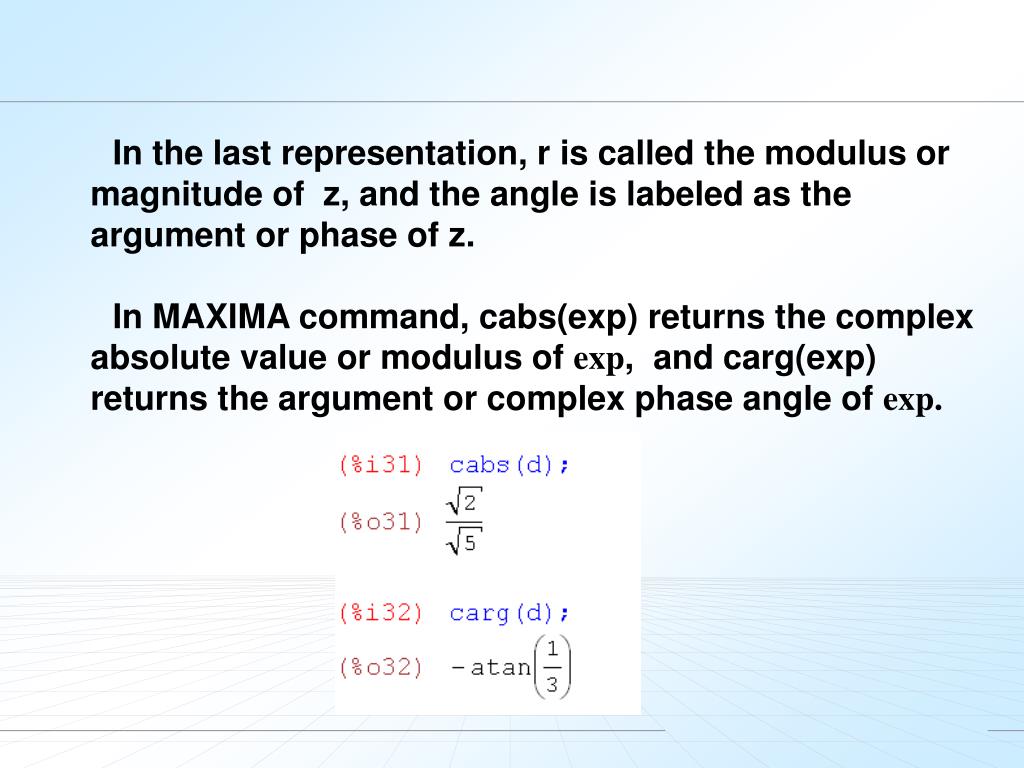 In the last representation, r is called the modulus or magnitude of z, and the angle is labeled as the argument or phase of z.

In MAXIMA command, cabs(exp) returns the complex absolute value or modulus of exp, and carg(exp) returns the argument or complex phase angle of exp.

(%i31) cabs(d);

(%o31) $\frac{\sqrt{2}}{\sqrt{5}}$

(%i32) carg(d);

(%o32) $-\operatorname{atan}\left(\frac{1}{3}\right)$